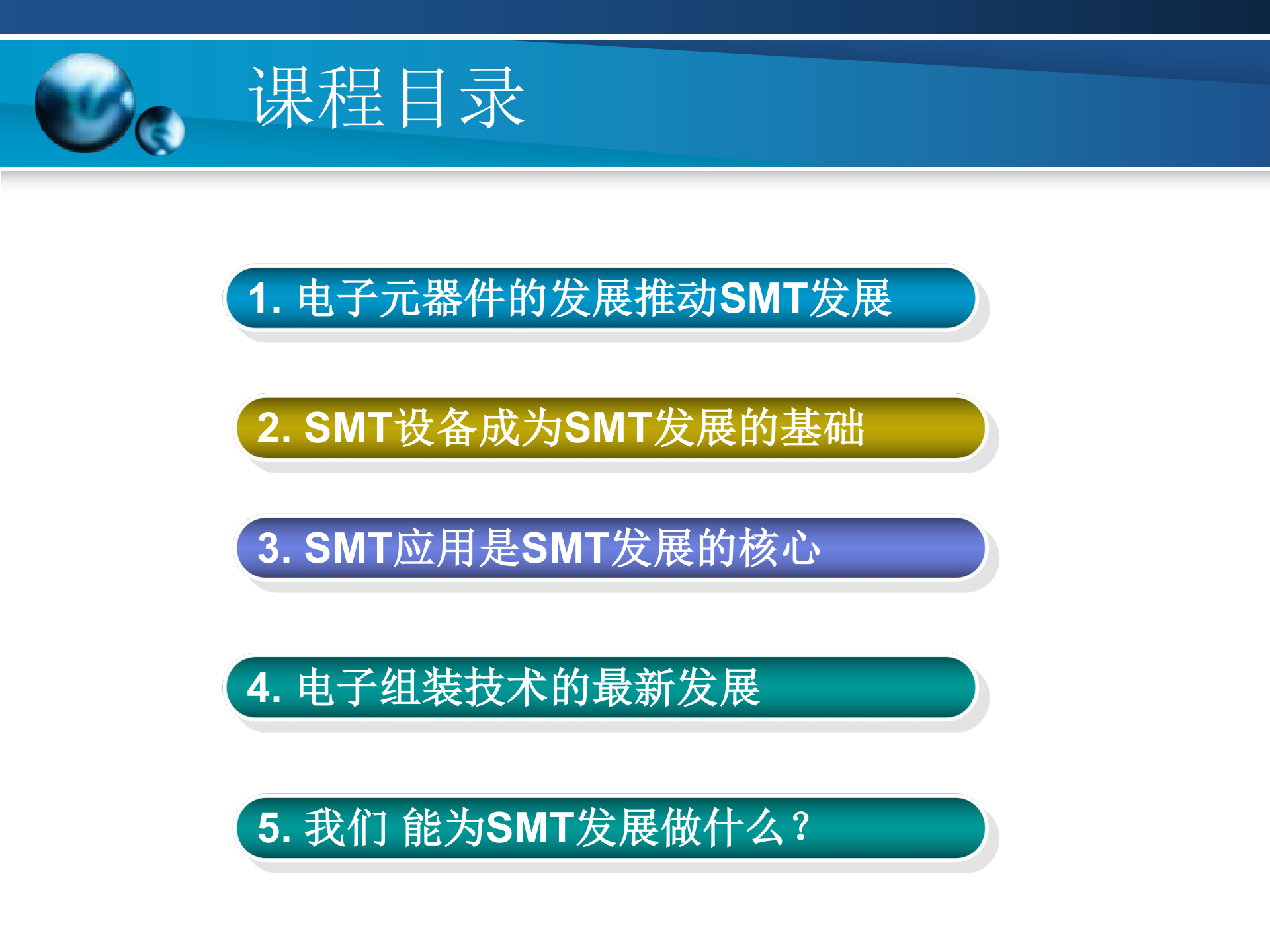 课程目录

1. 电子元器件的发展推动SMT发展

2. SMT设备成为SMT发展的基础

3. SMT应用是SMT发展的核心

4. 电子组装技术的最新发展

5. 我们 能为SMT发展做什么？